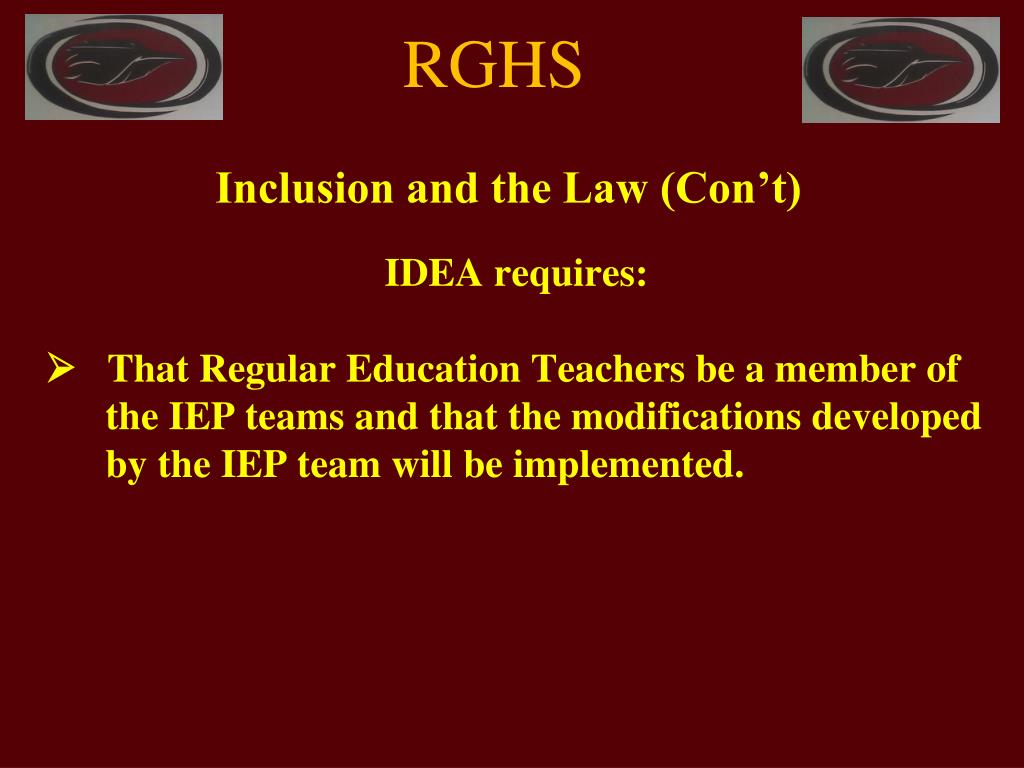 RGHS

Inclusion and the Law (Con’t)

IDEA requires:

➢ That Regular Education Teachers be a member of the IEP teams and that the modifications developed by the IEP team will be implemented.